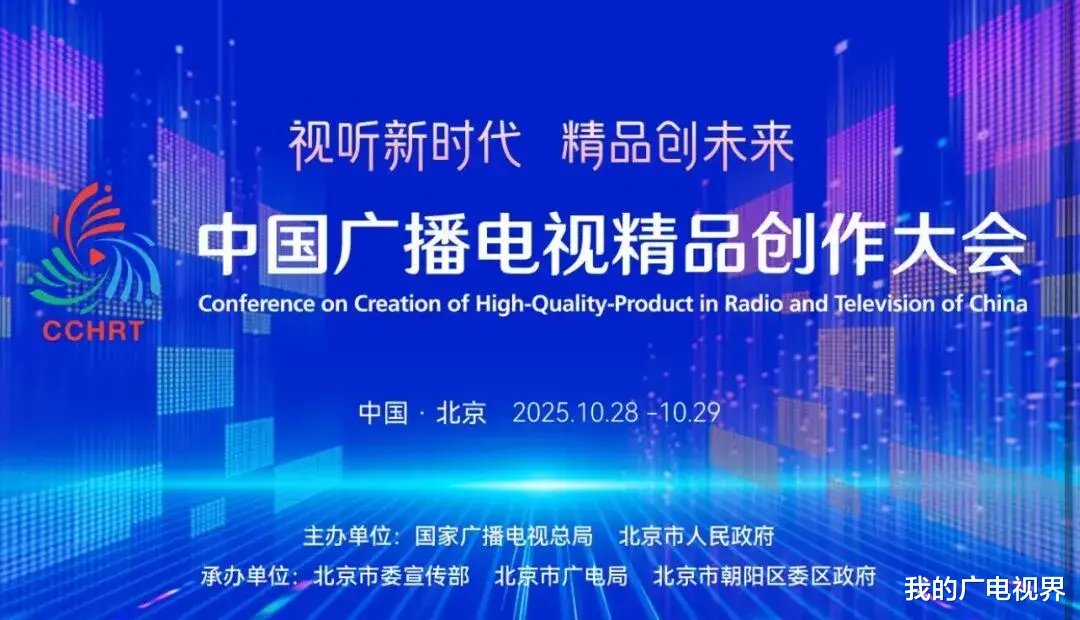 视听新时代 精品创未来

CCHRT

中国广播电视精品创作大会

Conference on Creation of High-Quality-Product in Radio and Television of China

中国 · 北京 2025.10.28 –10.29

主办单位：国家广播电视总局 北京市人民政府

承办单位：北京市委宣传部 北京市广电局 北京市朝阳区委区政府

我的广电视界